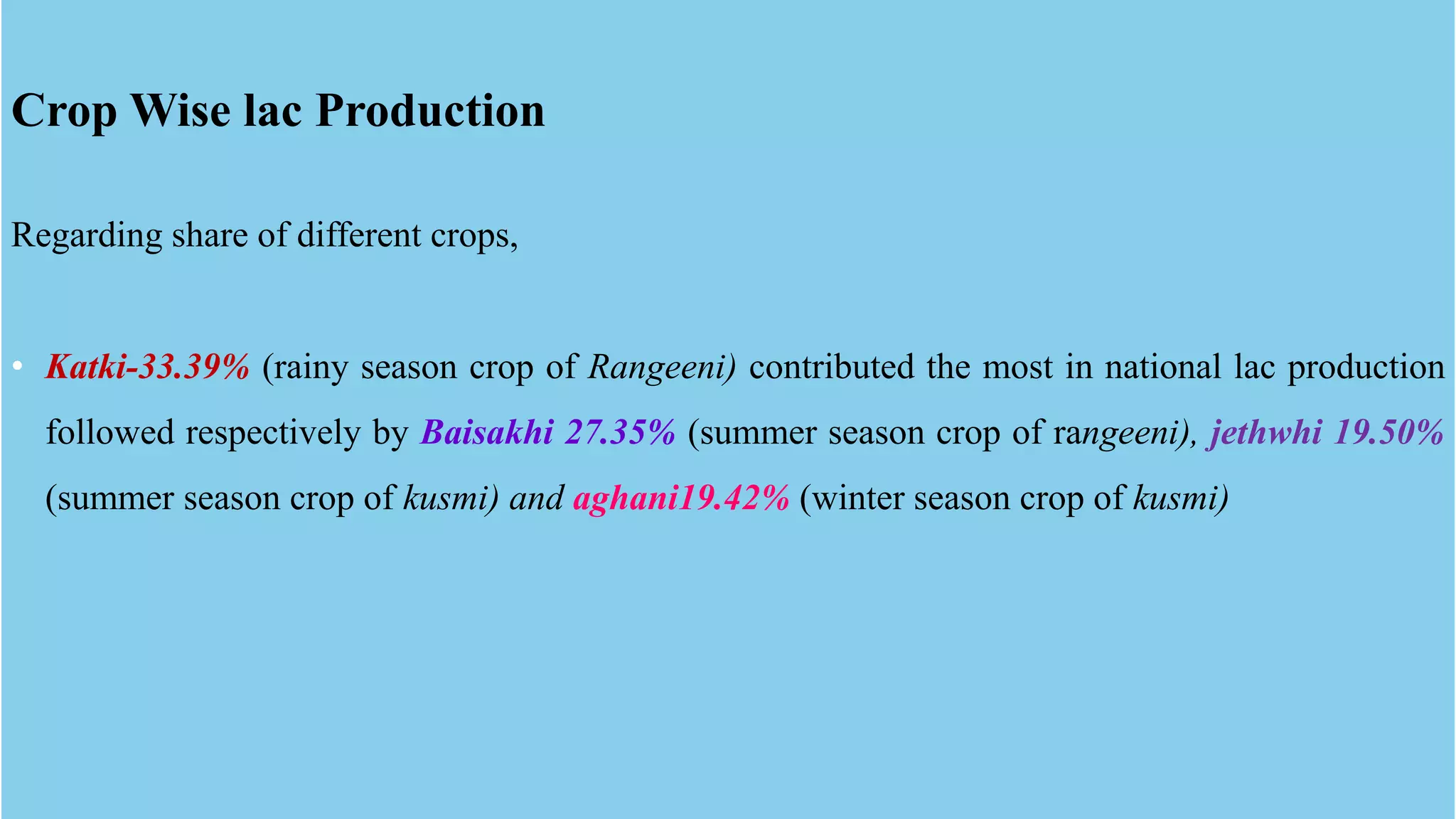 Crop Wise lac Production

Regarding share of different crops,

• Katki-33.39% (rainy season crop of Rangeeni) contributed the most in national lac production followed respectively by Baisakhi 27.35% (summer season crop of rangeeni), jethwhi 19.50% (summer season crop of kusmi) and aghani19.42% (winter season crop of kusmi)